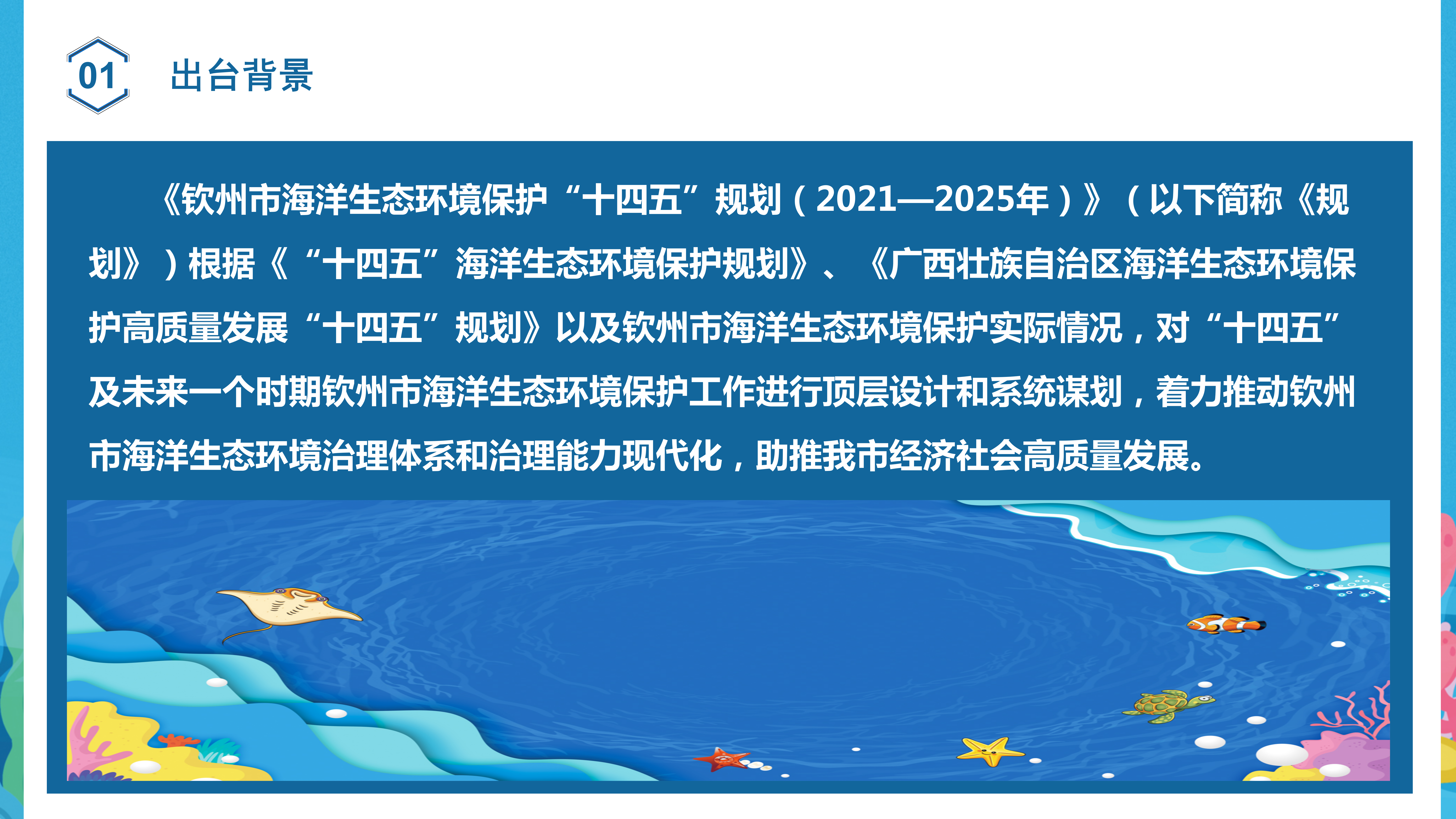 01

出台背景

《钦州市海洋生态环境保护“十四五”规划（2021—2025年）》（以下简称《规划》）根据《“十四五”海洋生态环境保护规划》、《广西壮族自治区海洋生态环境保护高质量发展“十四五”规划》以及钦州市海洋生态环境保护实际情况，对“十四五”及未来一个时期钦州市海洋生态环境保护工作进行顶层设计和系统谋划，着力推动钦州市海洋生态环境治理体系和治理能力现代化，助推我市经济社会高质量发展。